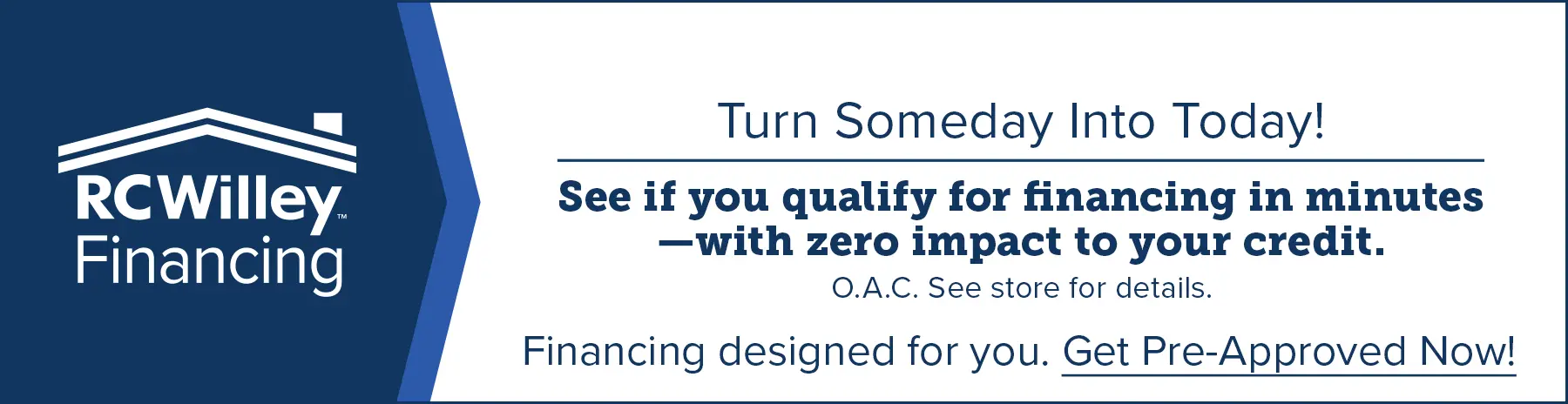 RCWilley™
Financing

Turn Someday Into Today!

See if you qualify for financing in minutes —with zero impact to your credit.

O.A.C. See store for details.

Financing designed for you. Get Pre-Approved Now!